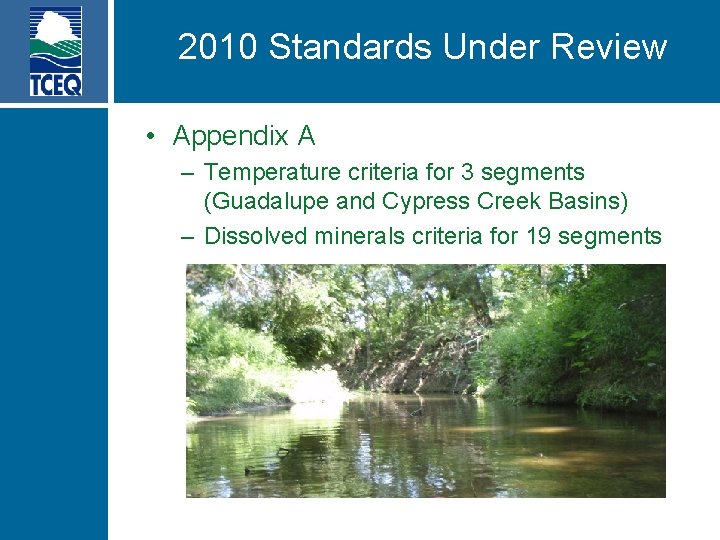 TCEQ

2010 Standards Under Review

• Appendix A
– Temperature criteria for 3 segments (Guadalupe and Cypress Creek Basins)
– Dissolved minerals criteria for 19 segments